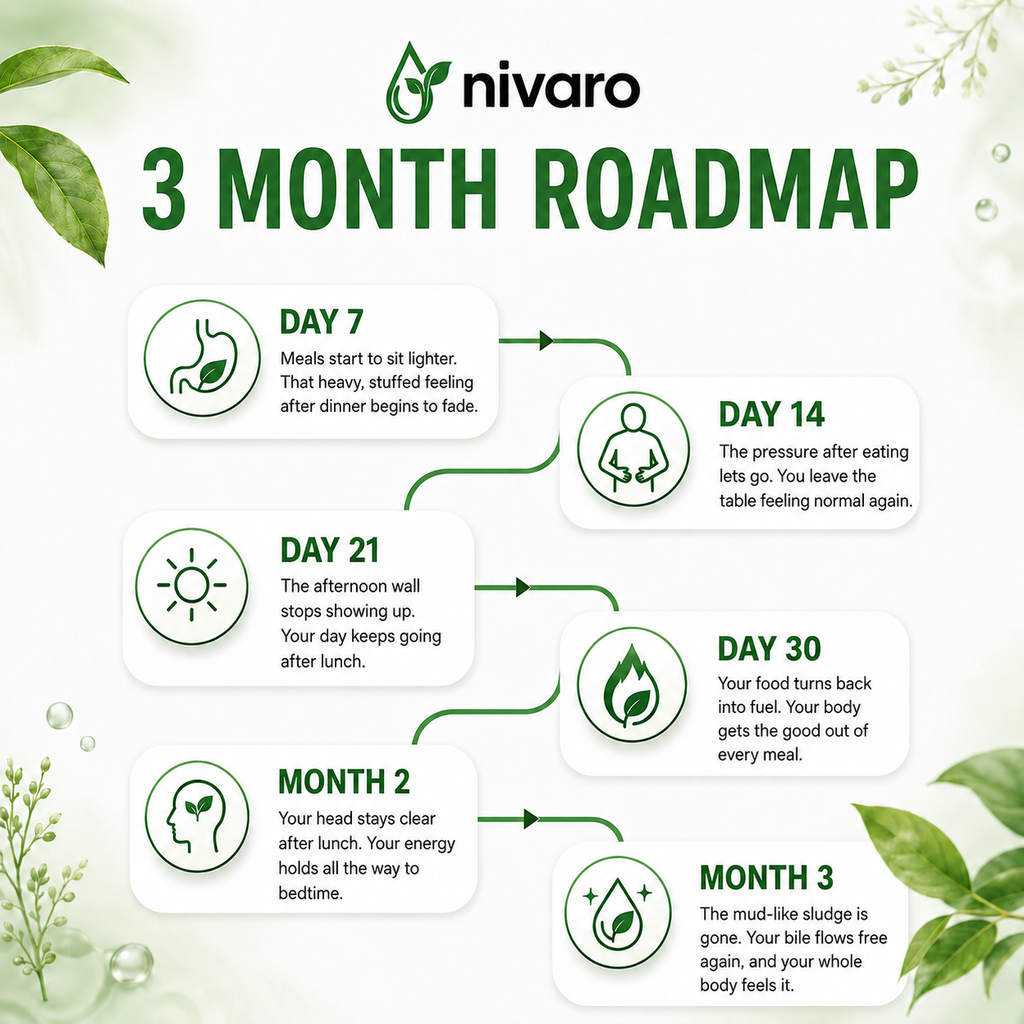 nivaro

3 MONTH ROADMAP

DAY 7
Meals start to sit lighter. That heavy, stuffed feeling after dinner begins to fade.

DAY 14
The pressure after eating lets go. You leave the table feeling normal again.

DAY 21
The afternoon wall stops showing up. Your day keeps going after lunch.

DAY 30
Your food turns back into fuel. Your body gets the good out of every meal.

MONTH 2
Your head stays clear after lunch. Your energy holds all the way to bedtime.

MONTH 3
The mud-like sludge is gone. Your bile flows free again, and your whole body feels it.